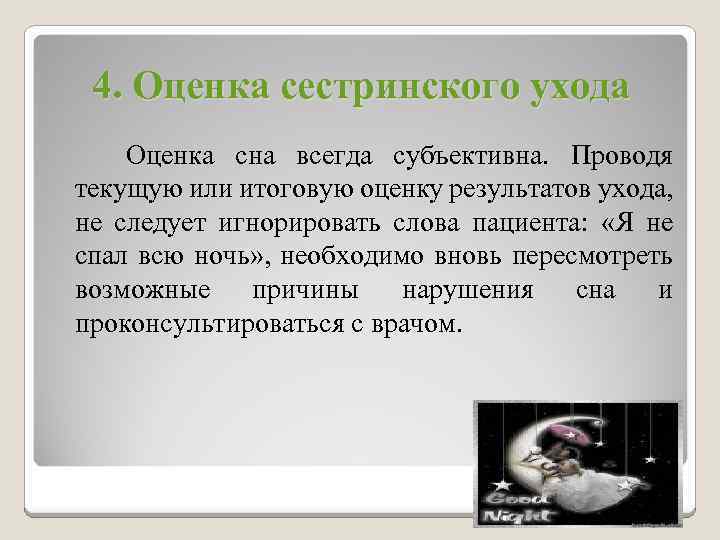 4. Оценка сестринского ухода

Оценка сна всегда субъективна. Проводя текущую или итоговую оценку результатов ухода, не следует игнорировать слова пациента: «Я не спал всю ночь», необходимо вновь пересмотреть возможные причины нарушения сна и проконсультироваться с врачом.

Good Night